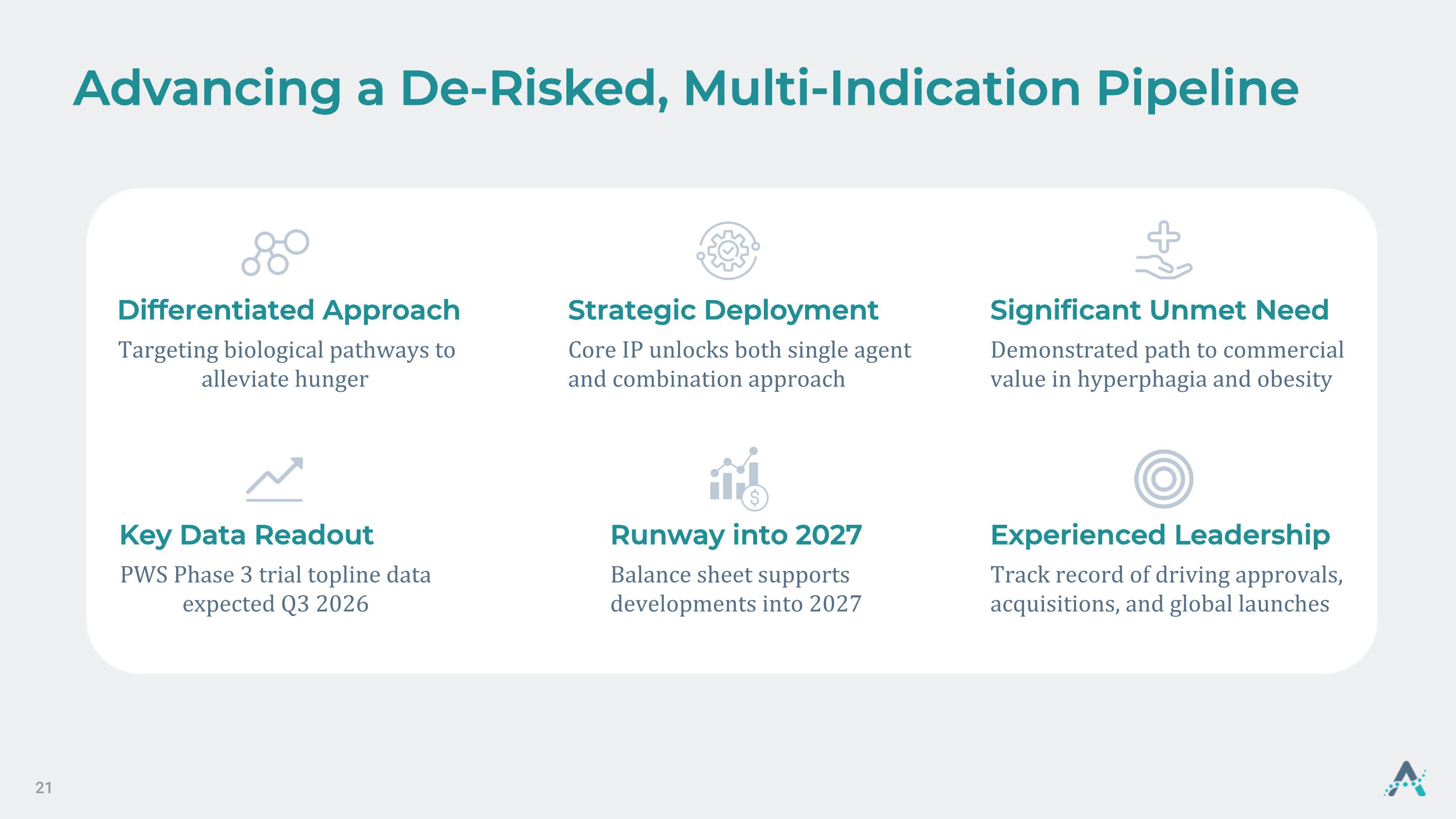 Advancing a De-Risked, Multi-Indication Pipeline

Differentiated Approach

Targeting biological pathways to alleviate hunger

Strategic Deployment

Core IP unlocks both single agent and combination approach

Significant Unmet Need

Demonstrated path to commercial value in hyperphagia and obesity

Key Data Readout

PWS Phase 3 trial topline data expected Q3 2026

Runway into 2027

Balance sheet supports developments into 2027

Experienced Leadership

Track record of driving approvals, acquisitions, and global launches

21